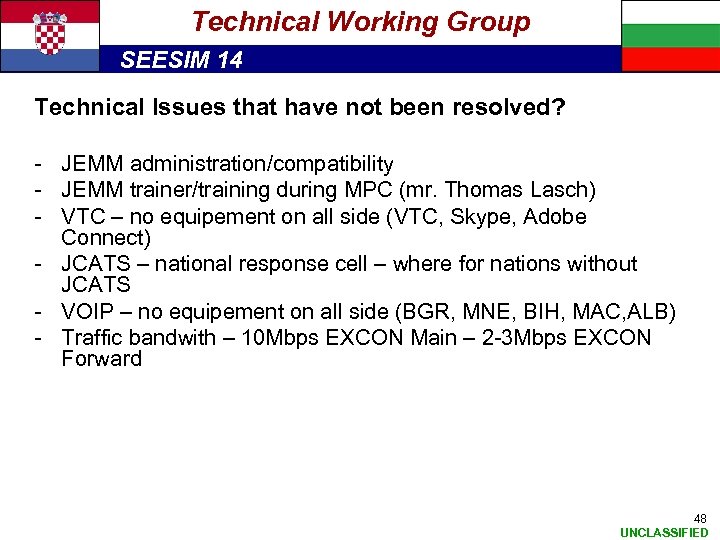 Technical Working Group

SEESIM 14

Technical Issues that have not been resolved?

- JEMM administration/compatibility
- JEMM trainer/training during MPC (mr. Thomas Lasch)
- VTC – no equipement on all side (VTC, Skype, Adobe Connect)
- JCATS – national response cell – where for nations without JCATS
- VOIP – no equipement on all side (BGR, MNE, BIH, MAC,ALB)
- Traffic bandwith – 10Mbps EXCON Main – 2-3Mbps EXCON Forward

48

UNCLASSIFIED